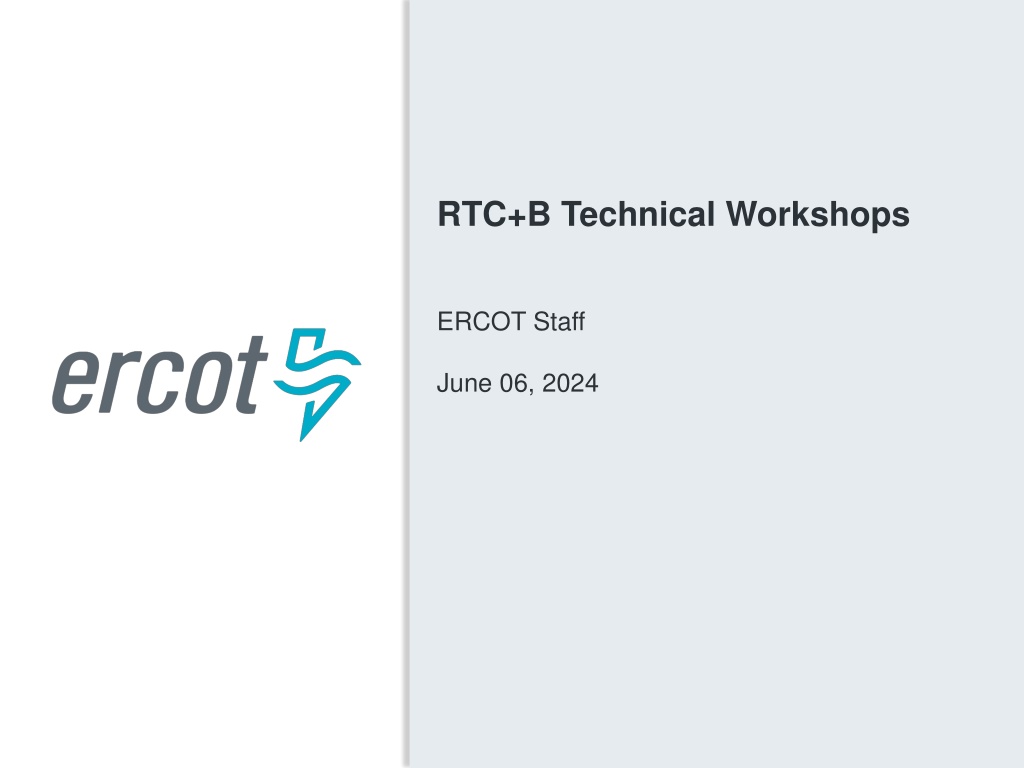 ercot

RTC+B Technical Workshops

ERCOT Staff

June 06, 2024